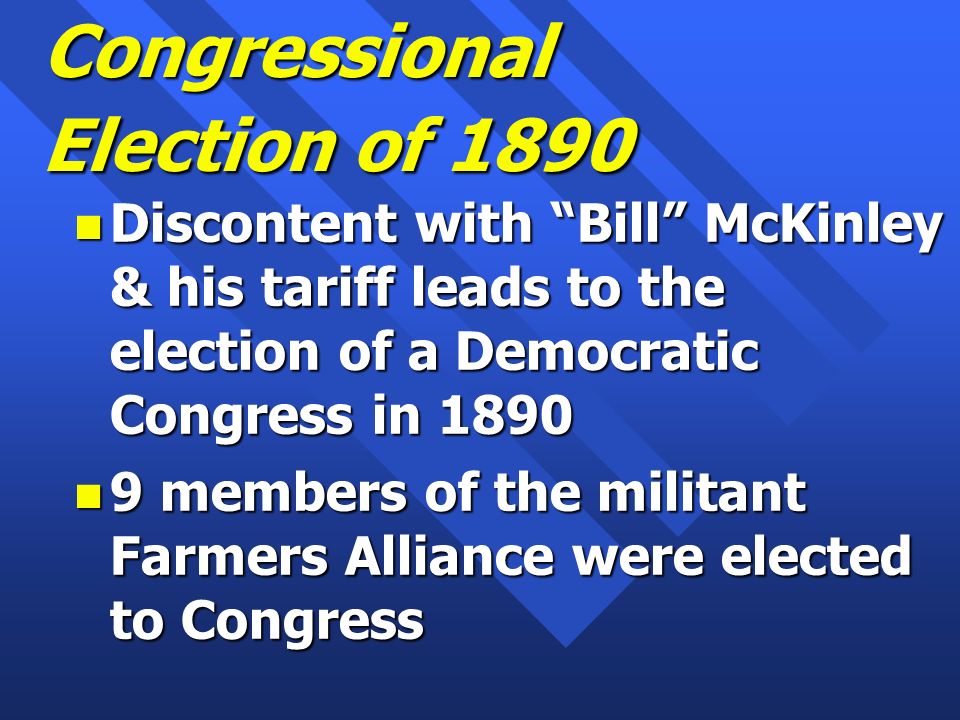 Congressional Election of 1890

Discontent with “Bill” McKinley & his tariff leads to the election of a Democratic Congress in 1890

9 members of the militant Farmers Alliance were elected to Congress